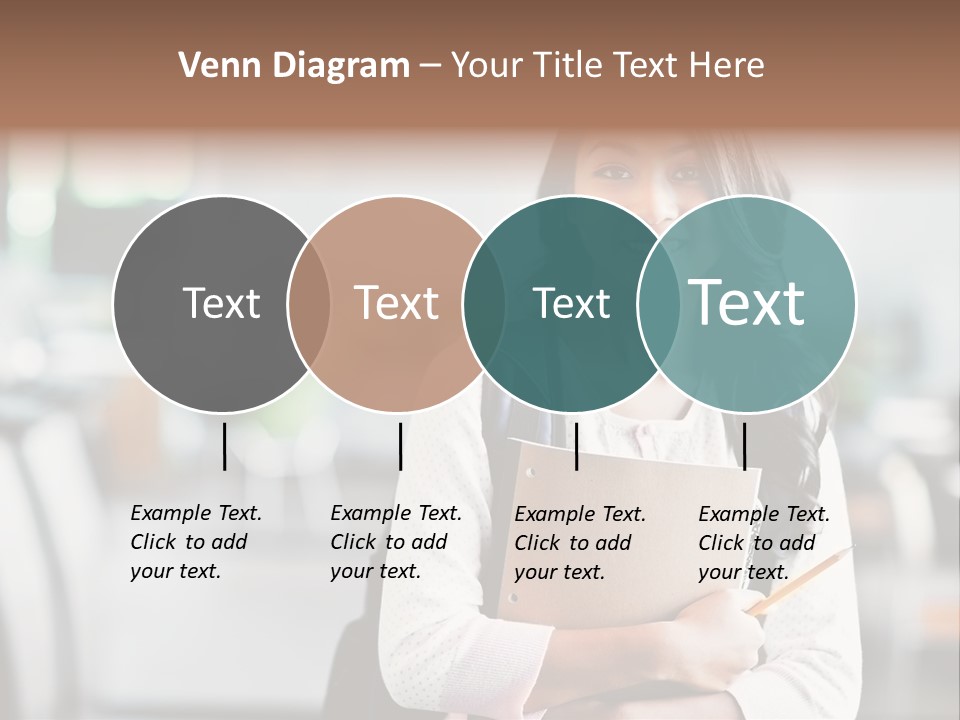 Venn Diagram – Your Title Text Here

Text

Text

Text

Text

Example Text. Click to add your text.

Example Text. Click to add your text.

Example Text. Click to add your text.

Example Text. Click to add your text.